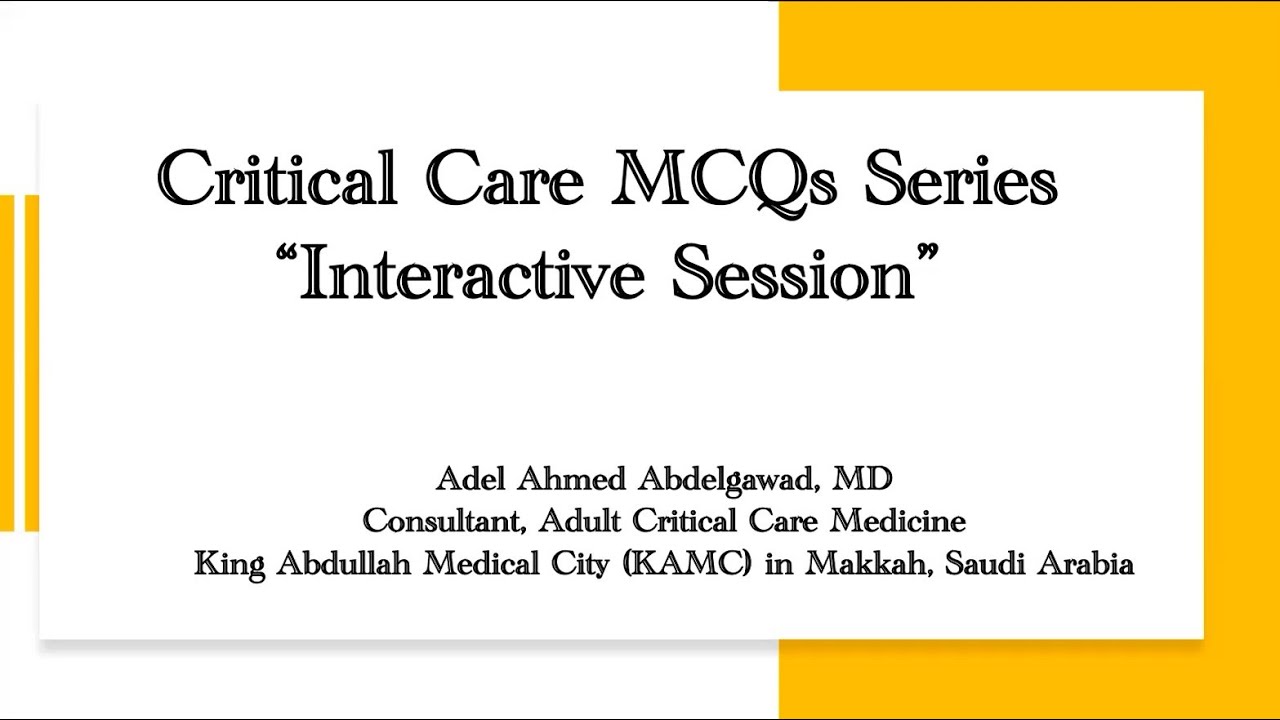 Critical Care MCQs Series
“Interactive Session”

Adel Ahmed Abdelgawad, MD
Consultant, Adult Critical Care Medicine
King Abdullah Medical City (KAMC) in Makkah, Saudi Arabia